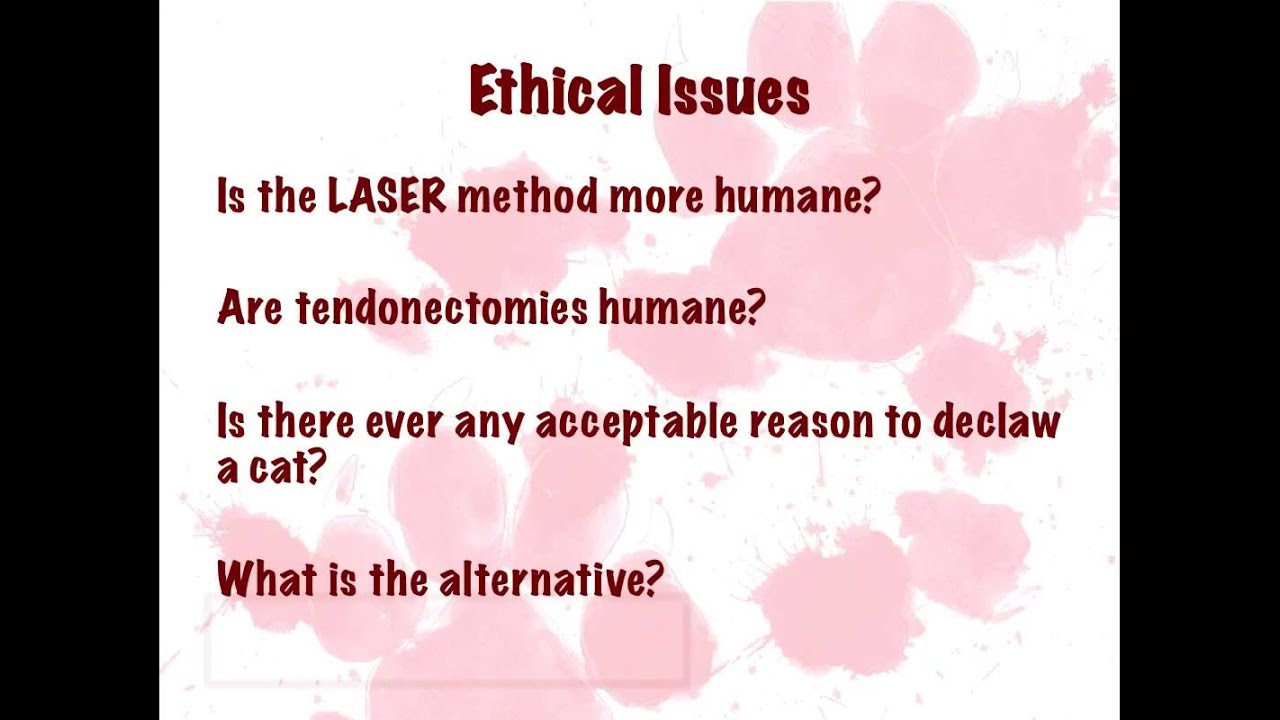 Ethical Issues

Is the LASER method more humane?

Are tendonectomies humane?

Is there ever any acceptable reason to declaw a cat?

What is the alternative?